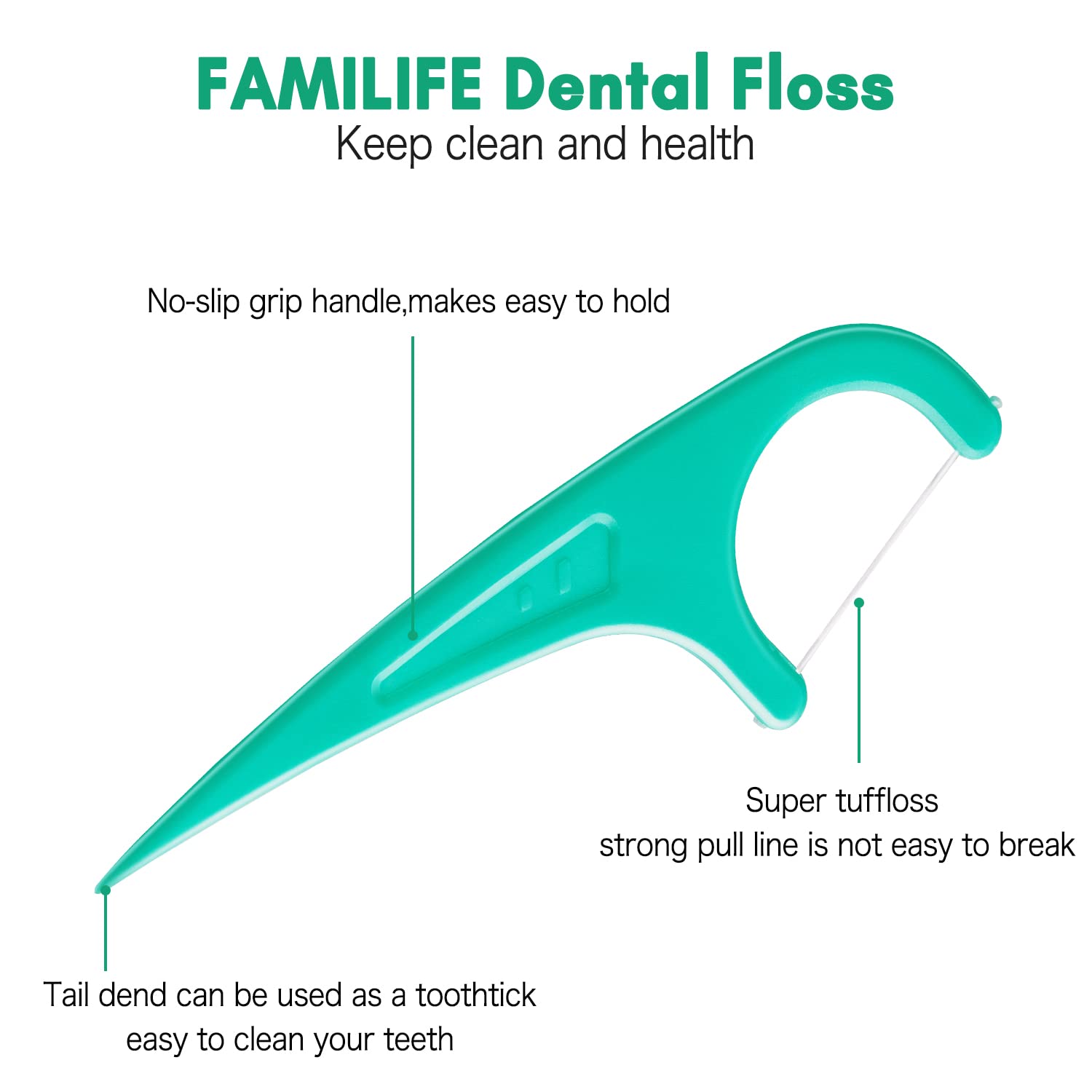 FAMILIFE Dental Floss
Keep clean and health

No-slip grip handle,makes easy to hold

Super tuffloss
strong pull line is not easy to break

Tail dend can be used as a toothtick
easy to clean your teeth